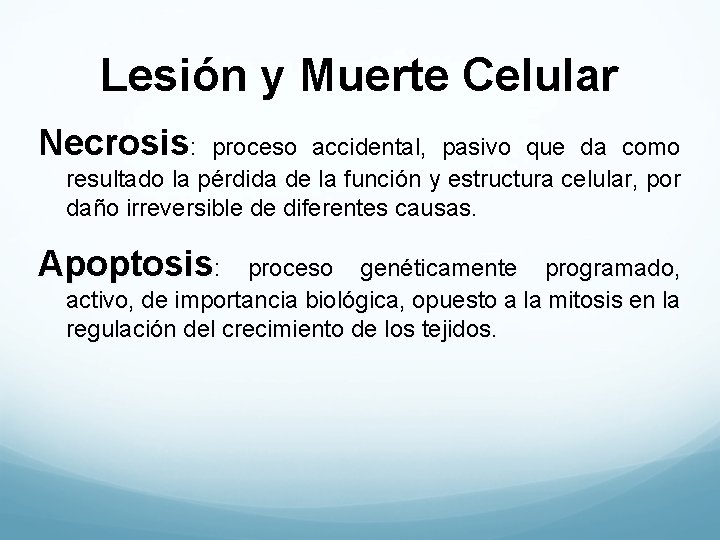 Lesión y Muerte Celular

Necrosis: proceso accidental, pasivo que da como resultado la pérdida de la función y estructura celular, por daño irreversible de diferentes causas.

Apoptosis: proceso genéticamente programado, activo, de importancia biológica, opuesto a la mitosis en la regulación del crecimiento de los tejidos.